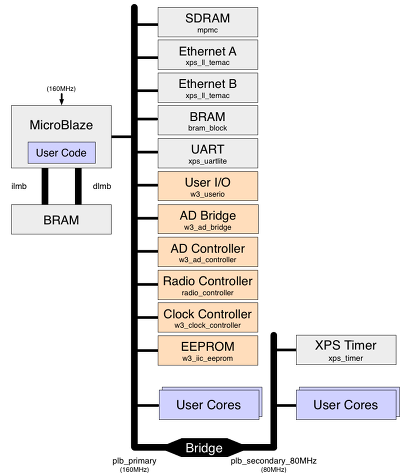 (160MHz)

MicroBlaze

User Code

ilmb

dlmb

BRAM

SDRAM
mpmc

Ethernet A
xps_ll_temac

Ethernet B
xps_ll_temac

BRAM
bram_block

UART
xps_uartlite

User I/O
w3_userio

AD Bridge
w3_ad_bridge

AD Controller
w3_ad_controller

Radio Controller
radio_controller

Clock Controller
w3_clock_controller

EEPROM
w3_iic_eeprom

User Cores

XPS Timer
xps_timer

User Cores

Bridge

plb_primary
(160MHz)

plb_secondary_80MHz
(80MHz)